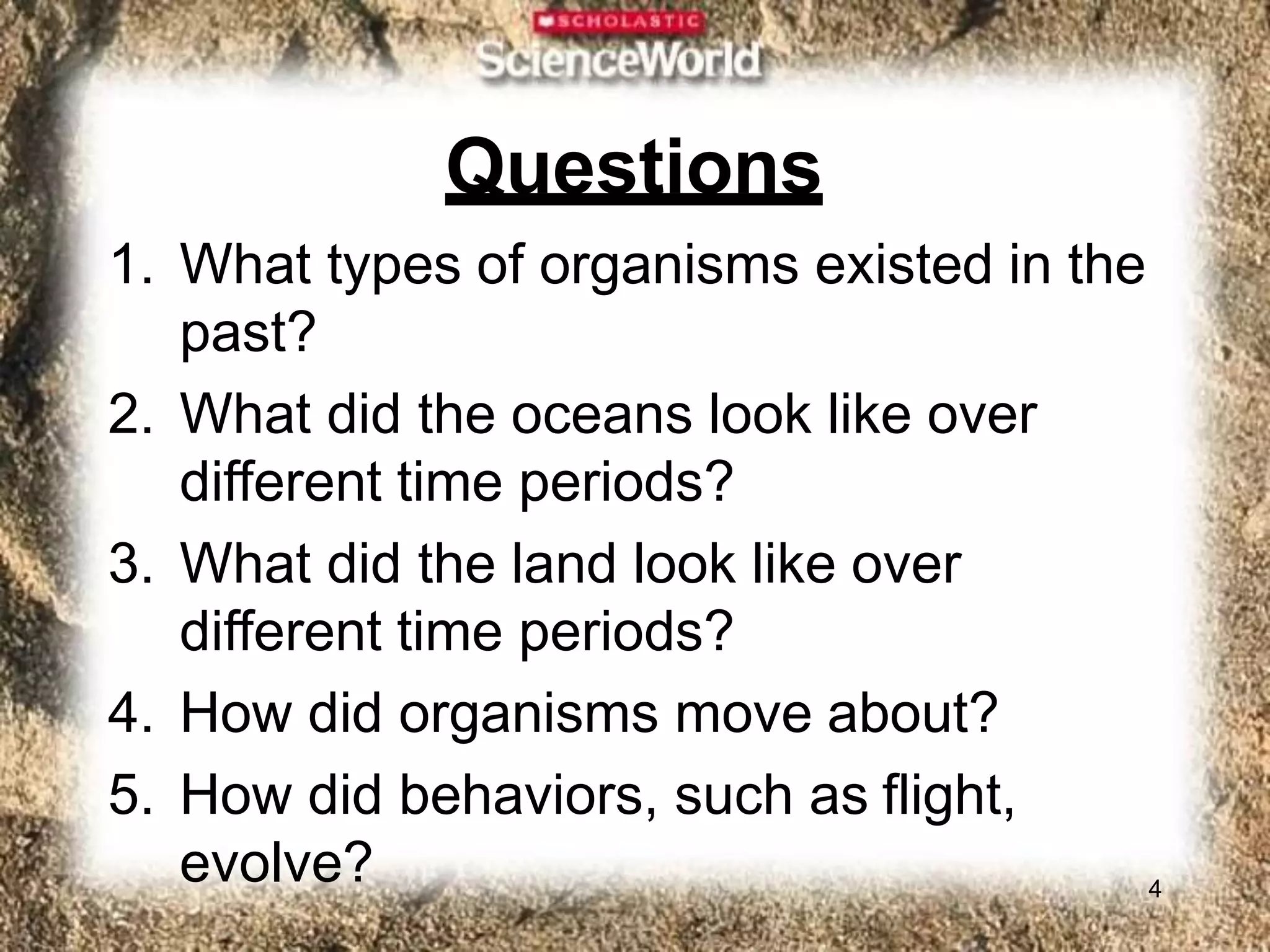 SCHOLASTIC
ScienceWorld

Questions

1. What types of organisms existed in the past?
2. What did the oceans look like over different time periods?
3. What did the land look like over different time periods?
4. How did organisms move about?
5. How did behaviors, such as flight, evolve?

4